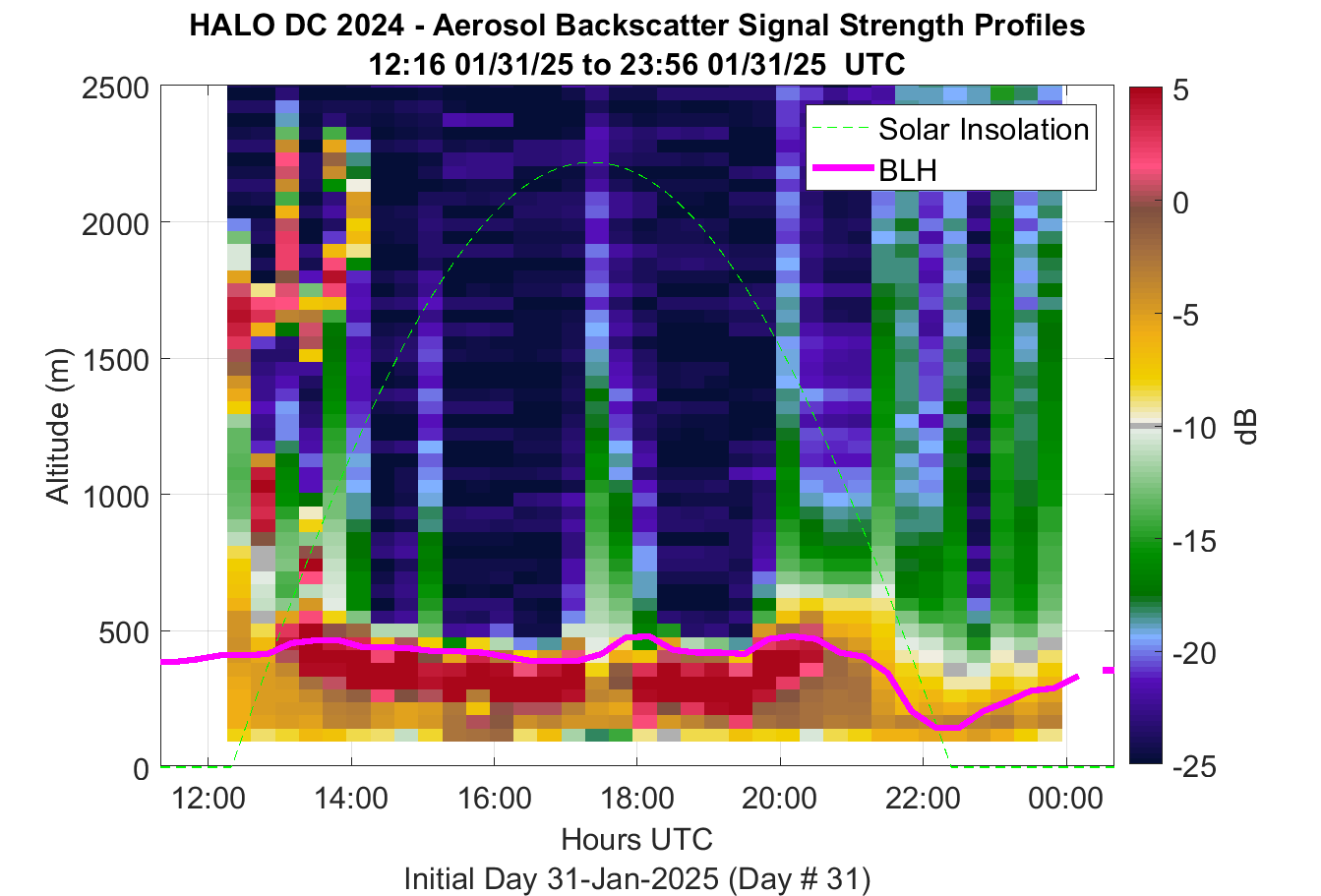 HALO DC 2024 - Aerosol Backscatter Signal Strength Profiles
12:16 01/31/25 to 23:56 01/31/25 UTC

Solar Insolation
BLH

Altitude (m)
2500
2000
1500
1000
500
0

12:00
14:00
16:00
18:00
20:00
22:00
00:00

Hours UTC
Initial Day 31-Jan-2025 (Day # 31)

5
0
-5
-10
-15
-20
-25
dB